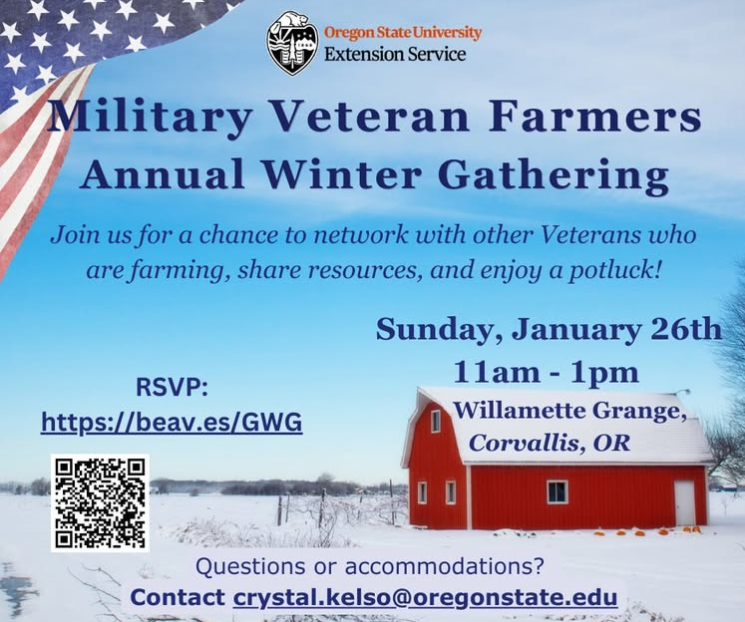 Oregon State University
Extension Service

Military Veteran Farmers
Annual Winter Gathering

Join us for a chance to network with other Veterans who are farming, share resources, and enjoy a potluck!

Sunday, January 26th
11am - 1pm
Willamette Grange,
Corvallis, OR

RSVP:
https://beav.es/GWG

Questions or accommodations?
Contact crystal.kelso@oregonstate.edu